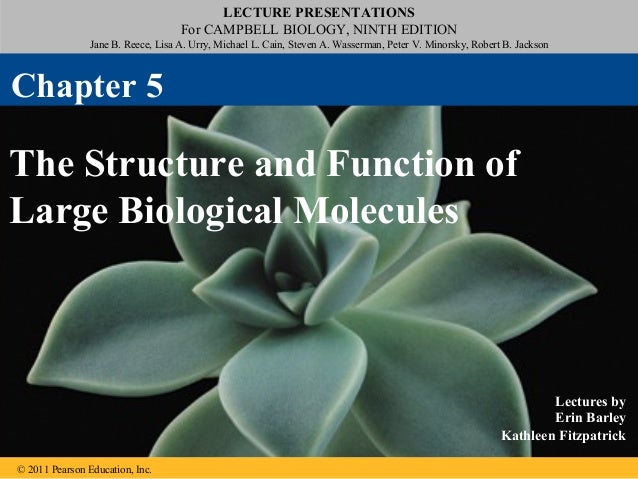 LECTURE PRESENTATIONS
For CAMPBELL BIOLOGY, NINTH EDITION
Jane B. Reece, Lisa A. Urry, Michael L. Cain, Steven A. Wasserman, Peter V. Minorsky, Robert B. Jackson

Chapter 5

The Structure and Function of Large Biological Molecules

Lectures by
Erin Barley
Kathleen Fitzpatrick

© 2011 Pearson Education, Inc.